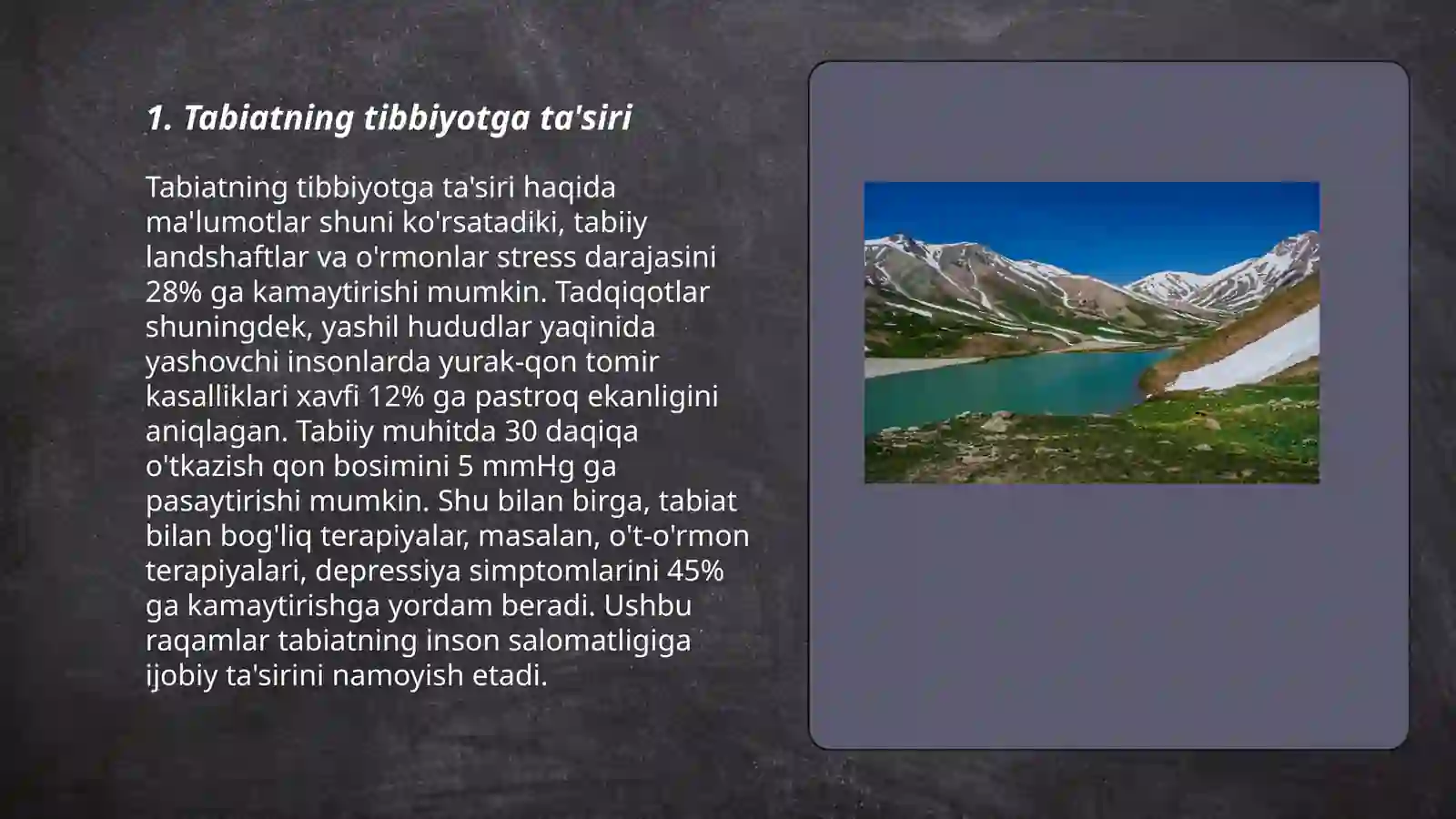 1. Tabiatning tibbiyotga ta'siri

Tabiatning tibbiyotga ta'siri haqida ma'lumotlar shuni ko'rsatadiki, tabiiy landshaftlar va o'rmonlar stress darajasini 28% ga kamaytirishi mumkin. Tadqiqotlar shuningdek, yashil hududlar yaqinida yashovchi insonlarda yurak-qon tomir kasalliklari xavfi 12% ga pastroq ekanligini aniqlagan. Tabiiy muhitda 30 daqiqa o'tkazish qon bosimini 5 mmHg ga pasaytirishi mumkin. Shu bilan birga, tabiat bilan bog'liq terapiyalar, masalan, o't-o'rmon terapiyalari, depressiya simptomlarini 45% ga kamaytirishga yordam beradi. Ushbu raqamlar tabiatning inson salomatligiga ijobiy ta'sirini namoyish etadi.